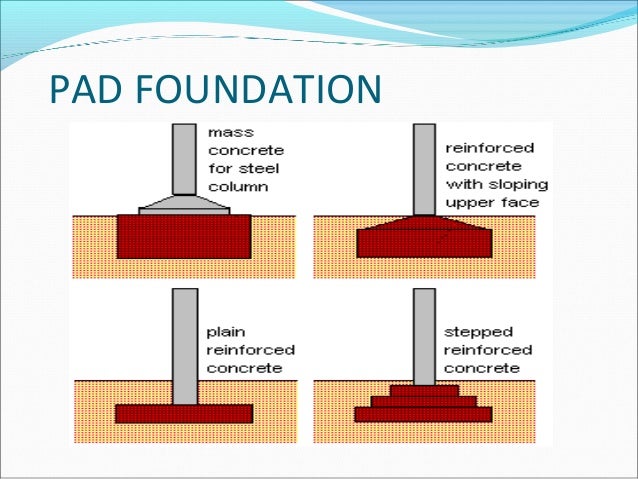 PAD FOUNDATION

mass concrete for steel column

reinforced concrete with sloping upper face

plain reinforced concrete

stepped reinforced concrete